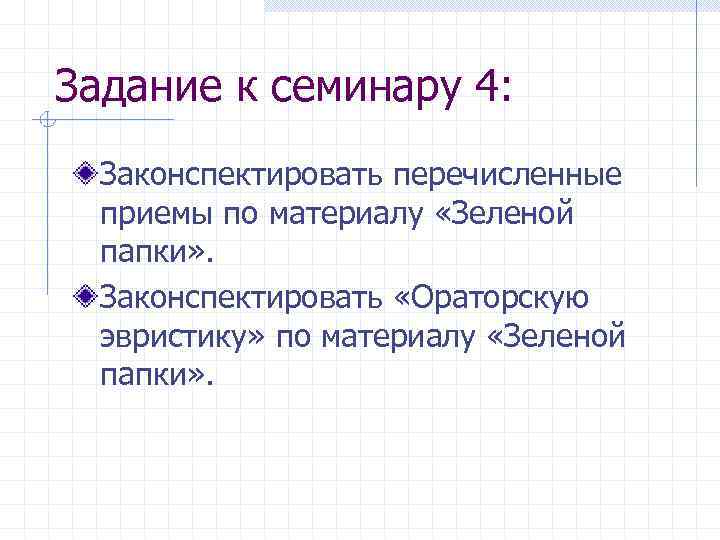 Задание к семинару 4:

Законспектировать перечисленные приемы по материалу «Зеленой папки».

Законспектировать «Ораторскую эвристику» по материалу «Зеленой папки».